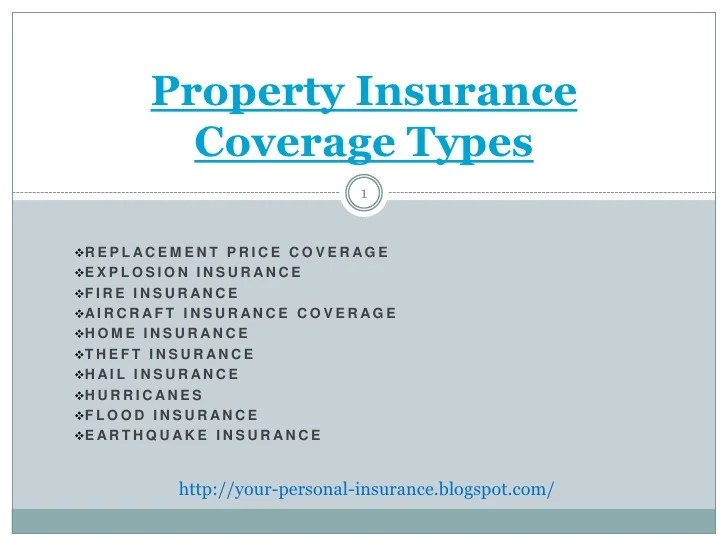 Property Insurance Coverage Types

1

❖REPLACEMENT PRICE COVERAGE
❖EXPLOSION INSURANCE
❖FIRE INSURANCE
❖AIRCRAFT INSURANCE COVERAGE
❖HOME INSURANCE
❖THEFT INSURANCE
❖HAIL INSURANCE
❖HURRICANES
❖FLOOD INSURANCE
❖EARTHQUAKE INSURANCE

http://your-personal-insurance.blogspot.com/